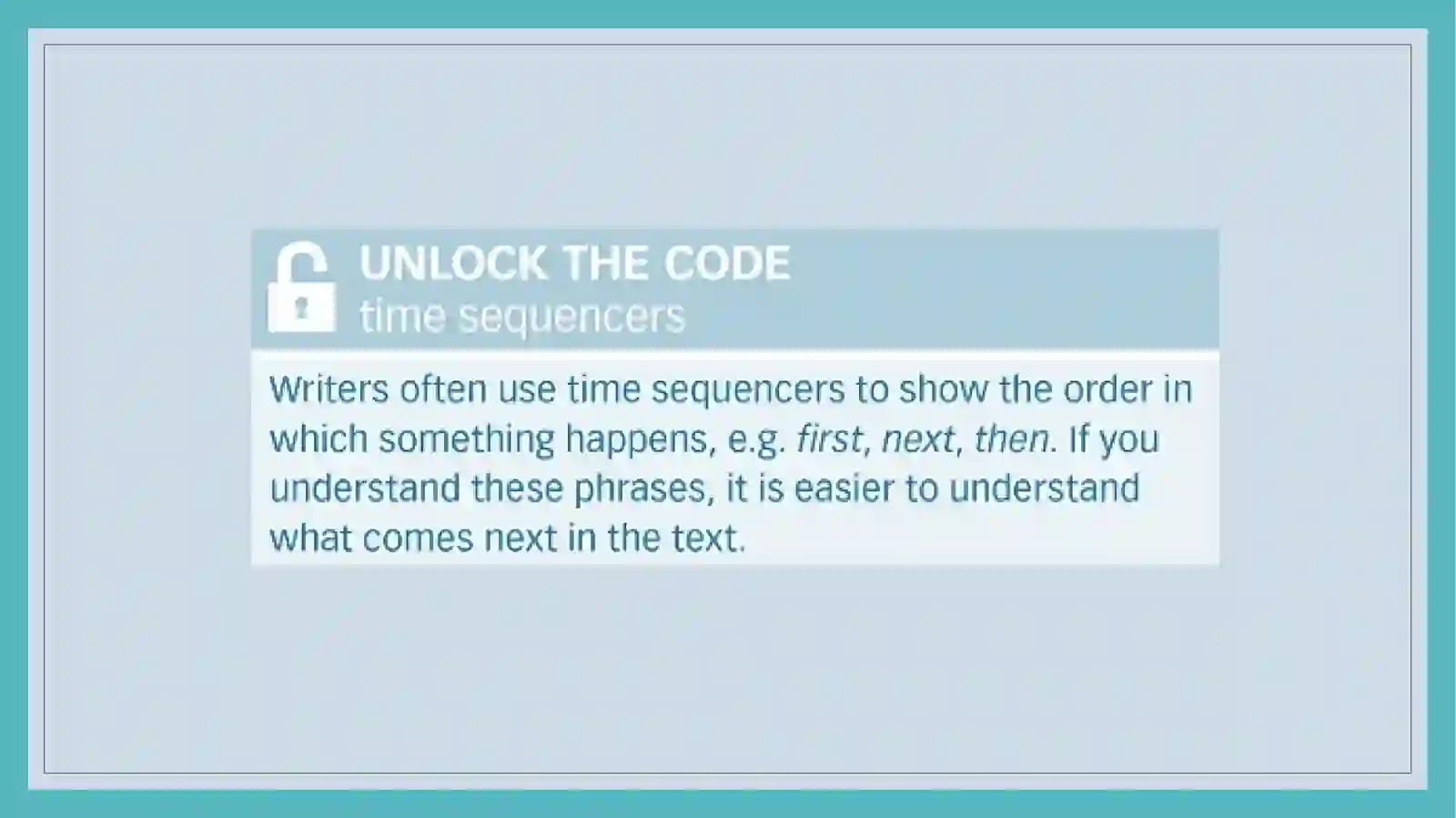 UNLOCK THE CODE
time sequencers

Writers often use time sequencers to show the order in which something happens, e.g. first, next, then. If you understand these phrases, it is easier to understand what comes next in the text.